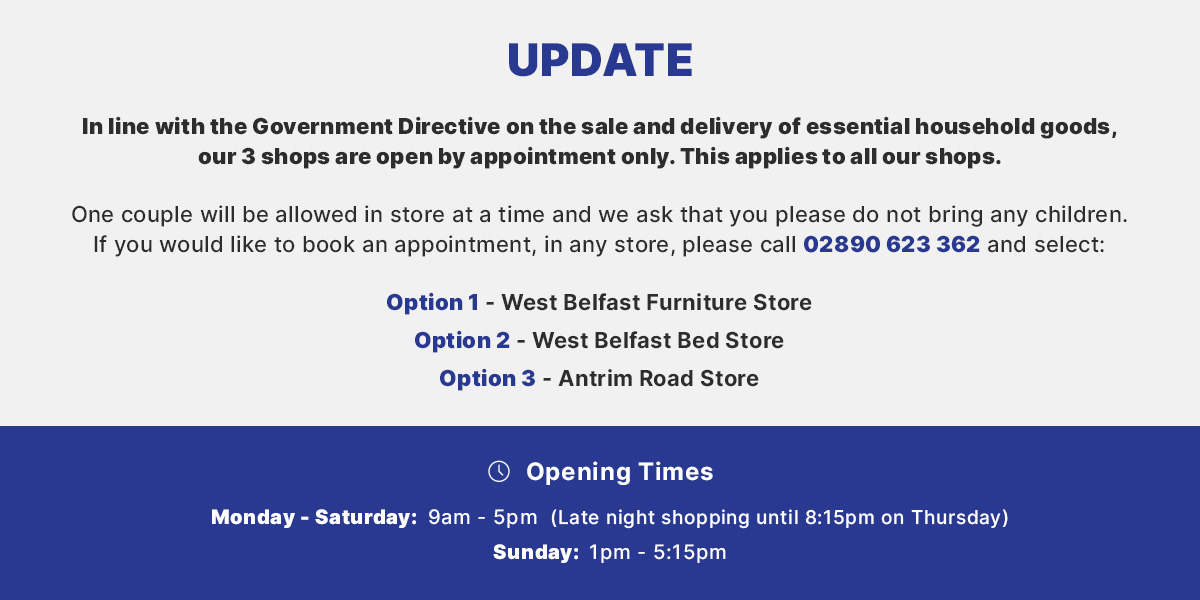 UPDATE

In line with the Government Directive on the sale and delivery of essential household goods, our 3 shops are open by appointment only. This applies to all our shops.

One couple will be allowed in store at a time and we ask that you please do not bring any children. If you would like to book an appointment, in any store, please call 02890 623 362 and select:

Option 1 - West Belfast Furniture Store
Option 2 - West Belfast Bed Store
Option 3 - Antrim Road Store

Opening Times

Monday - Saturday: 9am - 5pm (Late night shopping until 8:15pm on Thursday)
Sunday: 1pm - 5:15pm